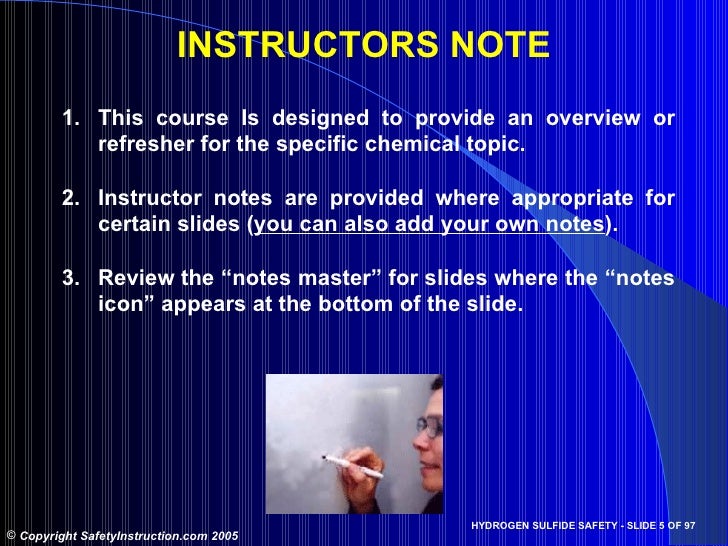 INSTRUCTORS NOTE

1. This course Is designed to provide an overview or refresher for the specific chemical topic.

2. Instructor notes are provided where appropriate for certain slides (you can also add your own notes).

3. Review the “notes master” for slides where the “notes icon” appears at the bottom of the slide.

HYDROGEN SULFIDE SAFETY - SLIDE 5 OF 97

© Copyright SafetyInstruction.com 2005